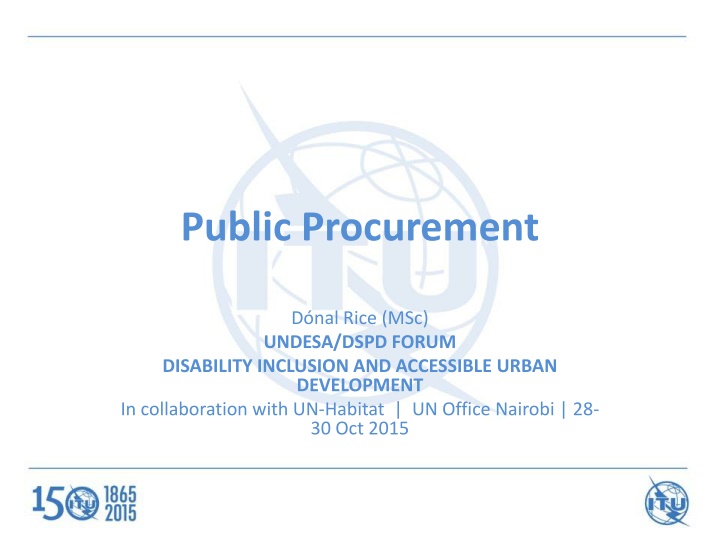 Public Procurement

Dónal Rice (MSc)
UNDESA/DSPD FORUM
DISABILITY INCLUSION AND ACCESSIBLE URBAN DEVELOPMENT
In collaboration with UN-Habitat | UN Office Nairobi | 28-30 Oct 2015

150 ITU 1865 2015

ITU